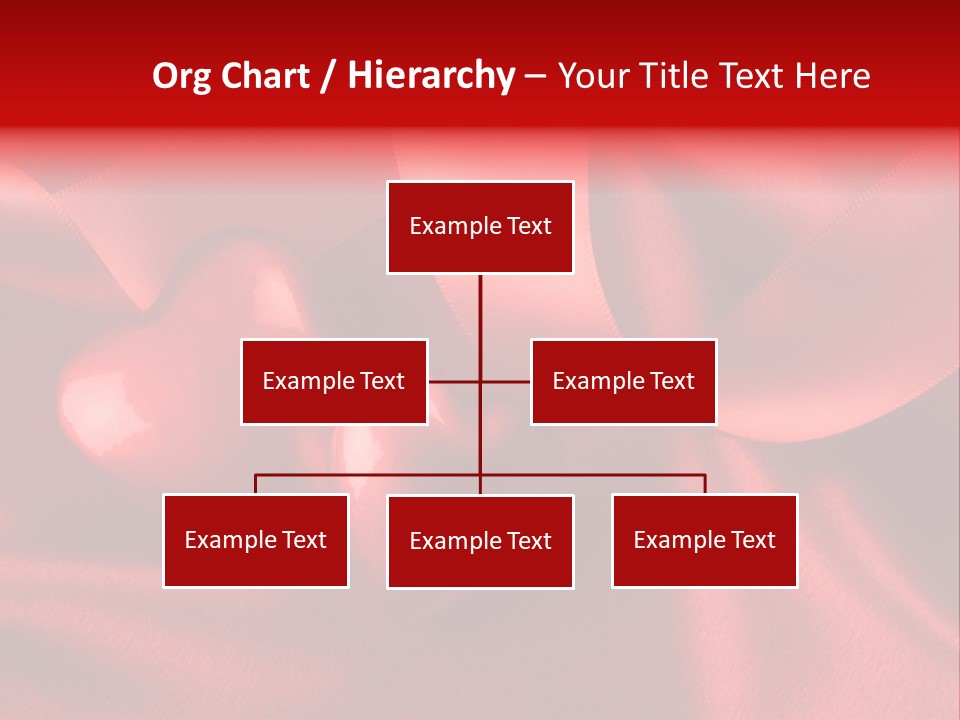 Org Chart / Hierarchy – Your Title Text Here

Example Text

Example Text

Example Text

Example Text

Example Text

Example Text